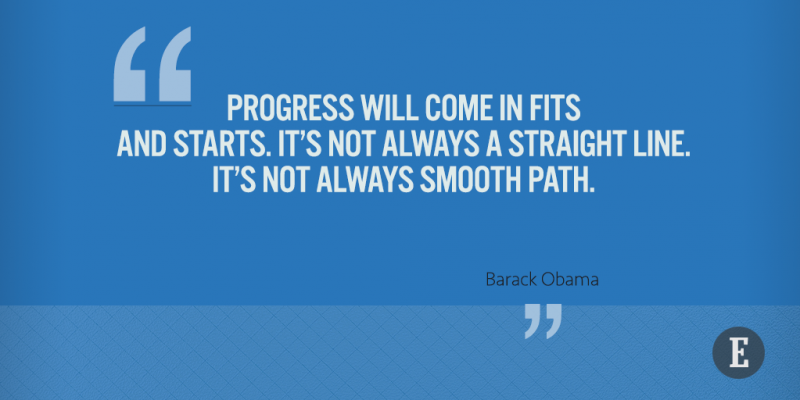 “
PROGRESS WILL COME IN FITS AND STARTS. IT’S NOT ALWAYS A STRAIGHT LINE. IT’S NOT ALWAYS SMOOTH PATH.

Barack Obama
”

E